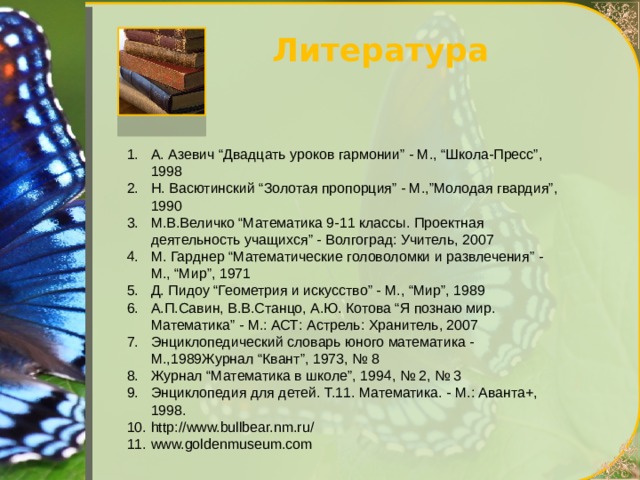 Литература

1. А. Азевич “Двадцать уроков гармонии” - М., “Школа-Пресс”, 1998
2. Н. Васютинский “Золотая пропорция” - М.,”Молодая гвардия”, 1990
3. М.В.Величко “Математика 9-11 классы. Проектная деятельность учащихся” - Волгоград: Учитель, 2007
4. М. Гарднер “Математические головоломки и развлечения” - М., “Мир”, 1971
5. Д. Пидоу “Геометрия и искусство” - М., “Мир”, 1989
6. А.П.Савин, В.В.Станцо, А.Ю. Котова “Я познаю мир. Математика” - М.: АСТ: Астрель: Хранитель, 2007
7. Энциклопедический словарь юного математика - М.,1989Журнал “Квант”, 1973, № 8
8. Журнал “Математика в школе”, 1994, № 2, № 3
9. Энциклопедия для детей. Т.11. Математика. - М.: Аванта+, 1998.
10. http://www.bullbear.nm.ru/
11. www.goldenmuseum.com